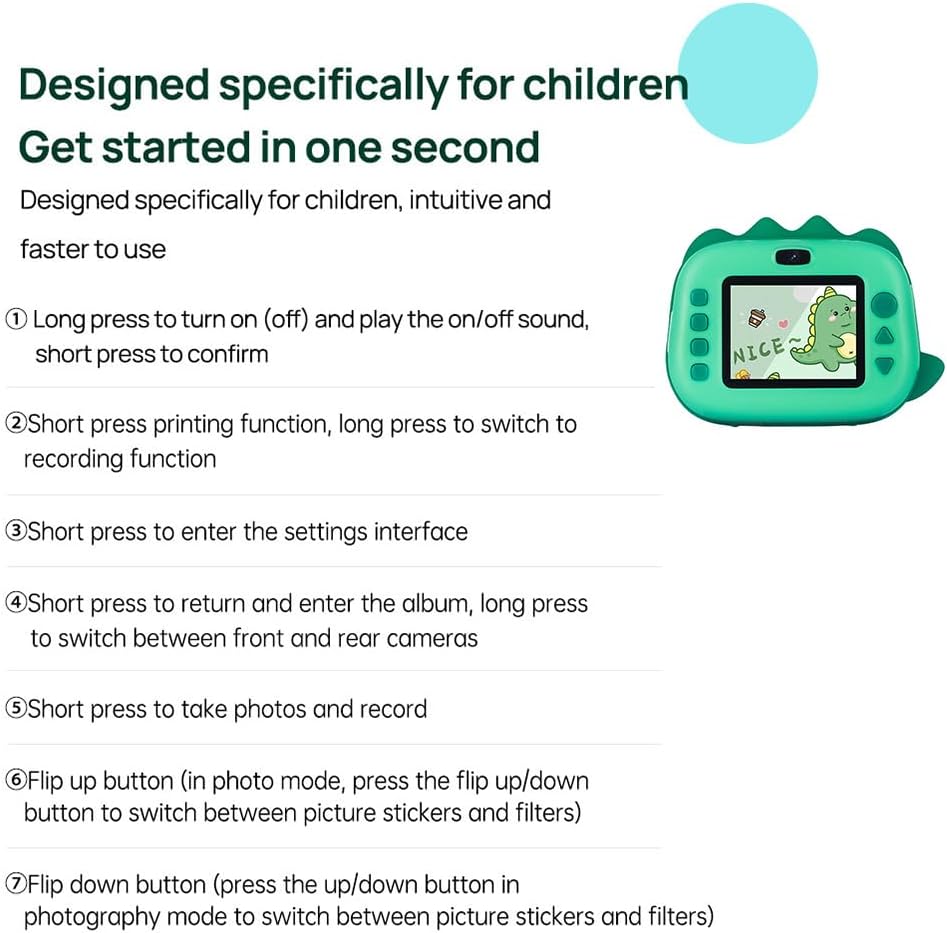 Designed specifically for children
Get started in one second

Designed specifically for children, intuitive and faster to use

① Long press to turn on (off) and play the on/off sound, short press to confirm

②Short press printing function, long press to switch to recording function

③Short press to enter the settings interface

④Short press to return and enter the album, long press to switch between front and rear cameras

⑤Short press to take photos and record

⑥Flip up button (in photo mode, press the flip up/down button to switch between picture stickers and filters)

⑦Flip down button (press the up/down button in photography mode to switch between picture stickers and filters)

NICE~